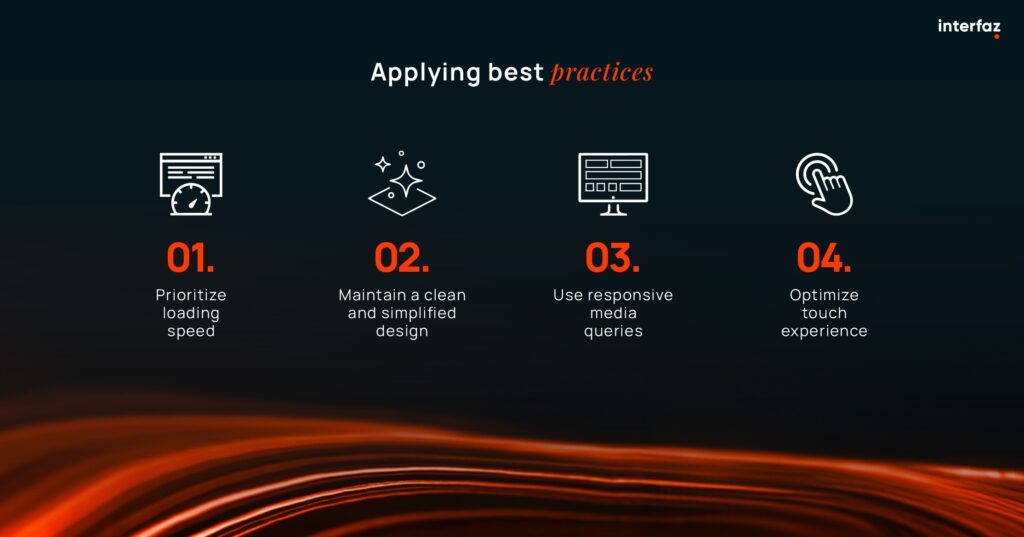 interfaz

Applying best practices

01.
Prioritize loading speed

02.
Maintain a clean and simplified design

03.
Use responsive media queries

04.
Optimize touch experience